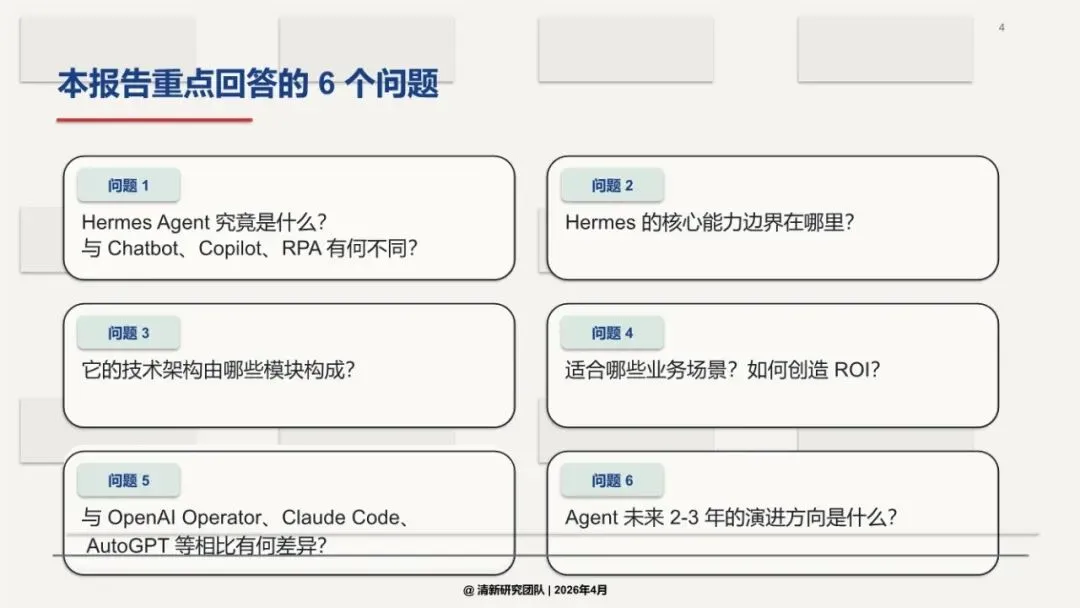 4

本报告重点回答的 6 个问题

问题 1
Hermes Agent 究竟是什么？
与 Chatbot、Copilot、RPA 有何不同？

问题 2
Hermes 的核心能力边界在哪里？

问题 3
它的技术架构由哪些模块构成？

问题 4
适合哪些业务场景？如何创造 ROI？

问题 5
与 OpenAI Operator、Claude Code、AutoGPT 等相比有何差异？

问题 6
Agent 未来 2-3 年的演进方向是什么？

@ 清新研究团队 | 2026年4月